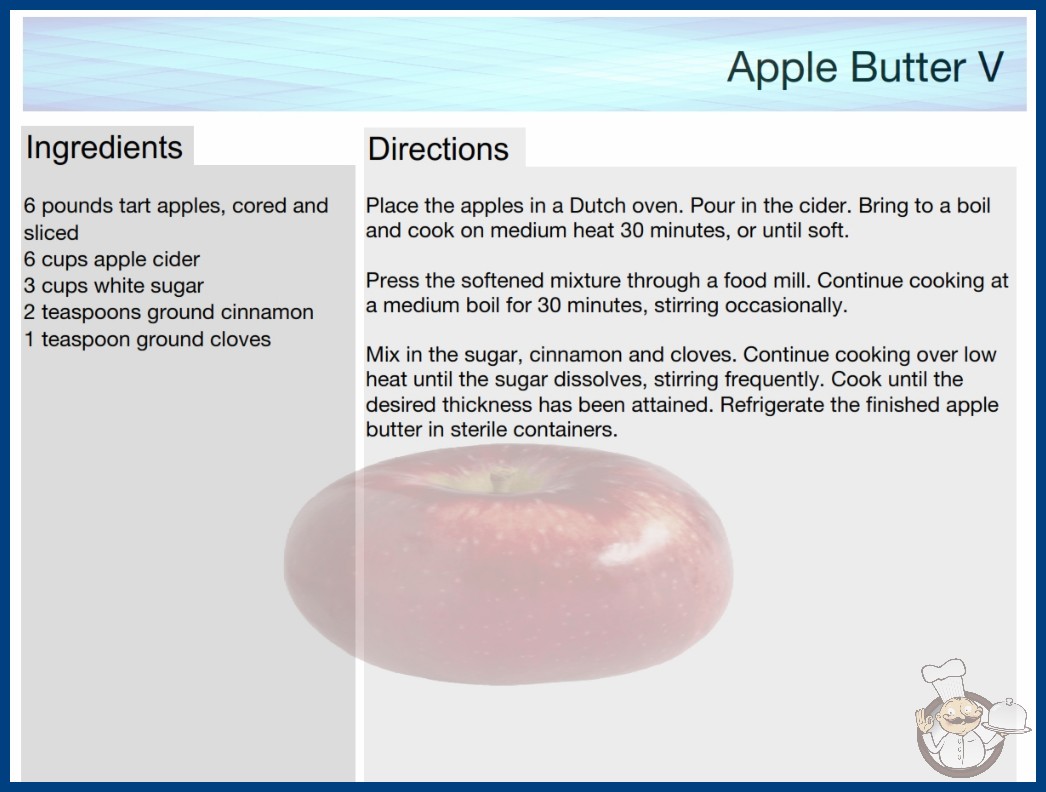 Apple Butter V

Ingredients

6 pounds tart apples, cored and sliced
6 cups apple cider
3 cups white sugar
2 teaspoons ground cinnamon
1 teaspoon ground cloves

Directions

Place the apples in a Dutch oven. Pour in the cider. Bring to a boil and cook on medium heat 30 minutes, or until soft.

Press the softened mixture through a food mill. Continue cooking at a medium boil for 30 minutes, stirring occasionally.

Mix in the sugar, cinnamon and cloves. Continue cooking over low heat until the sugar dissolves, stirring frequently. Cook until the desired thickness has been attained. Refrigerate the finished apple butter in sterile containers.